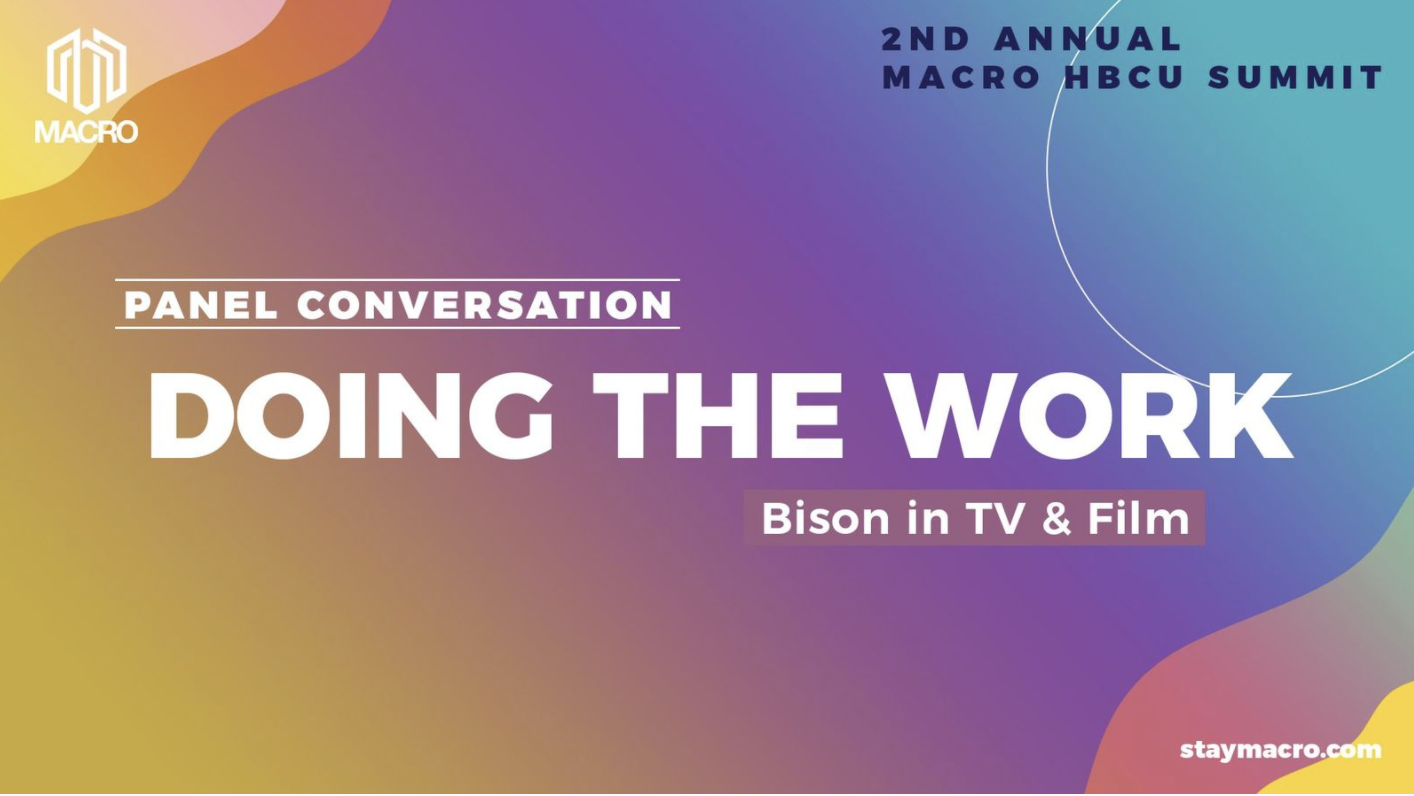 MACRO

2ND ANNUAL
MACRO HBCU SUMMIT

PANEL CONVERSATION

DOING THE WORK

Bison in TV & Film

staymacro.com